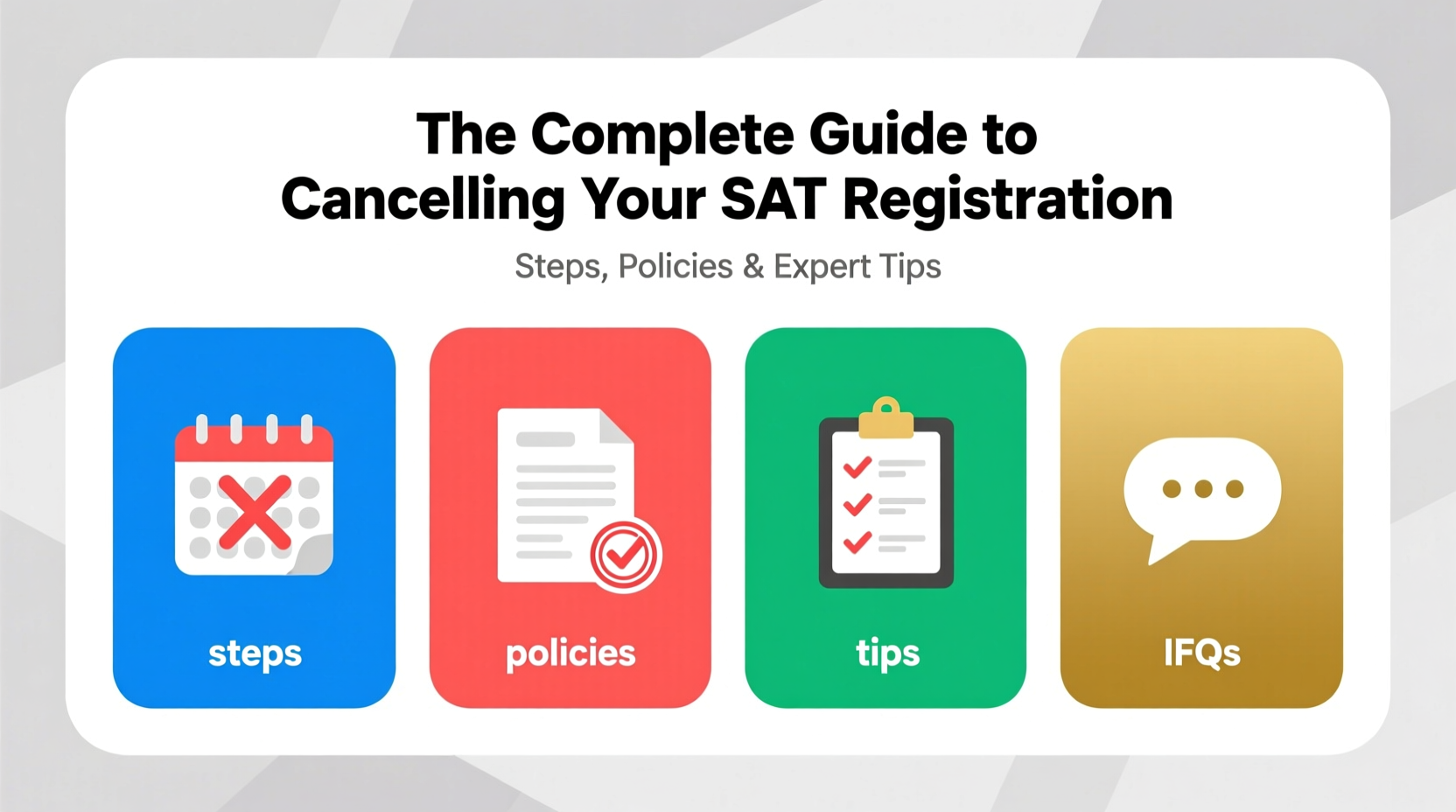 The Complete Guide to Cancelling Your SAT Registration

Steps, Policies & Expert Tips

steps

policies

tips

IFQs